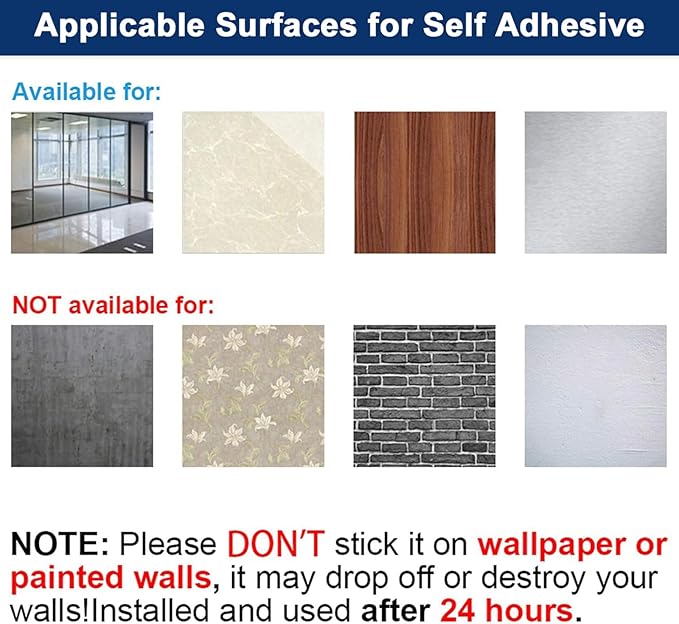 Applicable Surfaces for Self Adhesive

Available for:

NOT available for:

NOTE: Please DON'T stick it on wallpaper or painted walls, it may drop off or destroy your walls!Installed and used after 24 hours.